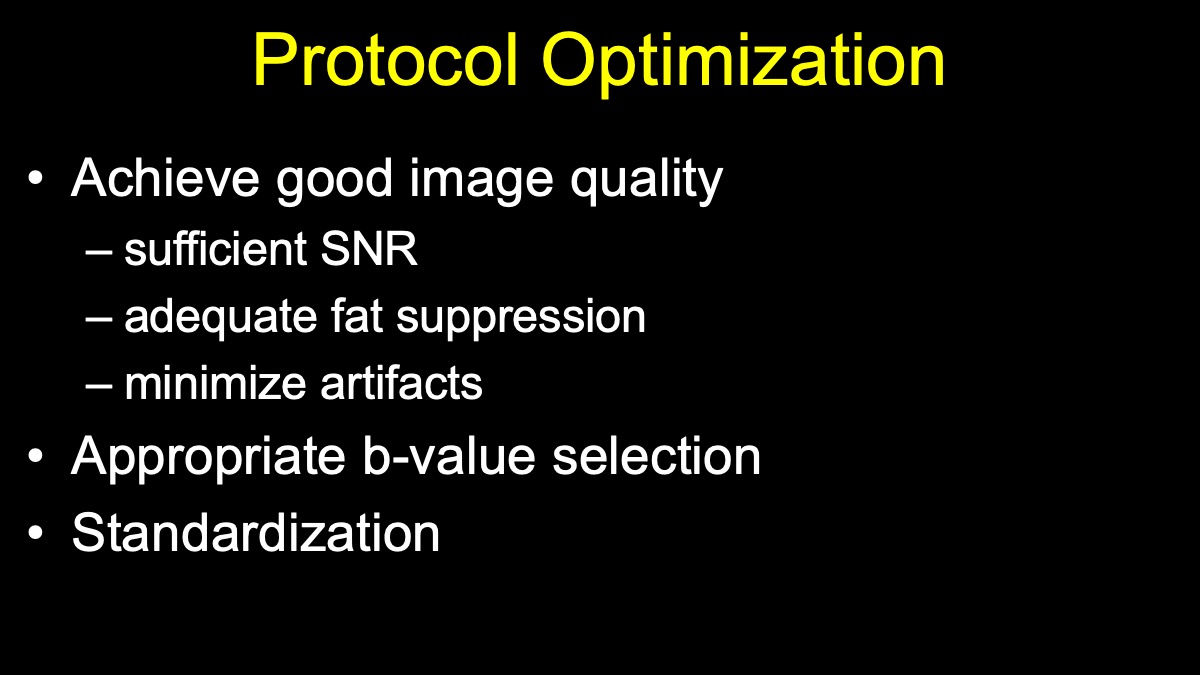 Protocol Optimization

• Achieve good image quality
  – sufficient SNR
  – adequate fat suppression
  – minimize artifacts
• Appropriate b-value selection
• Standardization